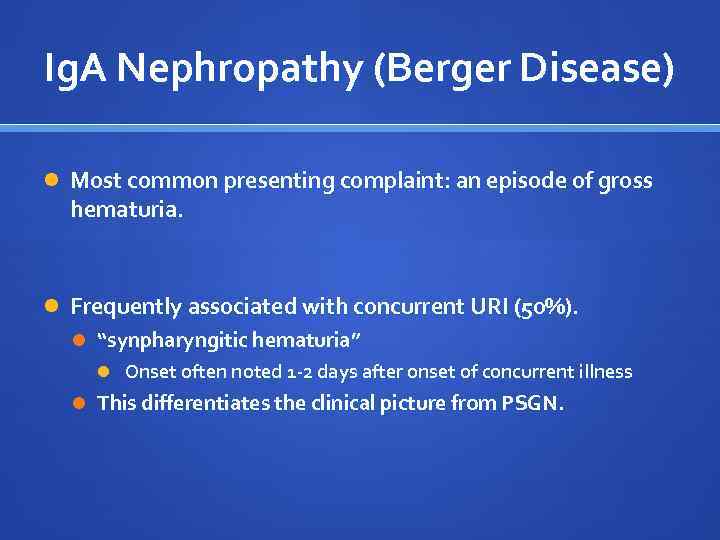 IgA Nephropathy (Berger Disease)

Most common presenting complaint: an episode of gross hematuria.

Frequently associated with concurrent URI (50%).

“synpharyngitic hematuria”

Onset often noted 1-2 days after onset of concurrent illness

This differentiates the clinical picture from PSGN.